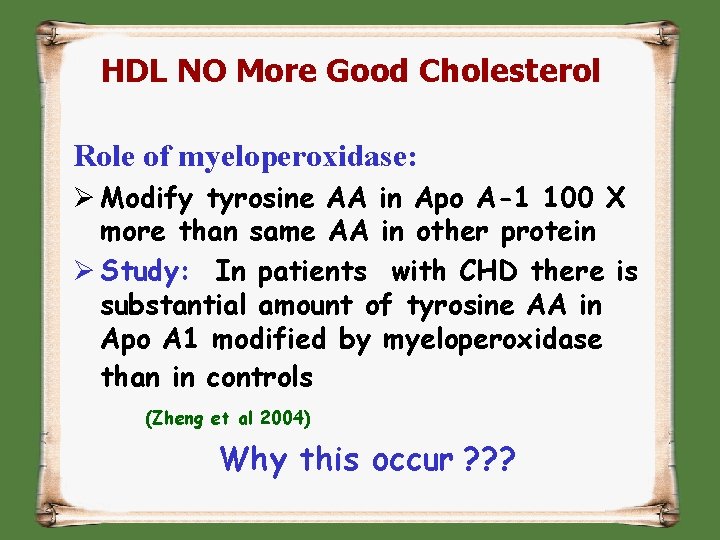 HDL NO More Good Cholesterol

Role of myeloperoxidase:

➢ Modify tyrosine AA in Apo A-1 100 X more than same AA in other protein

➢ Study: In patients with CHD there is substantial amount of tyrosine AA in Apo A1 modified by myeloperoxidase than in controls

(Zheng et al 2004)

Why this occur ???